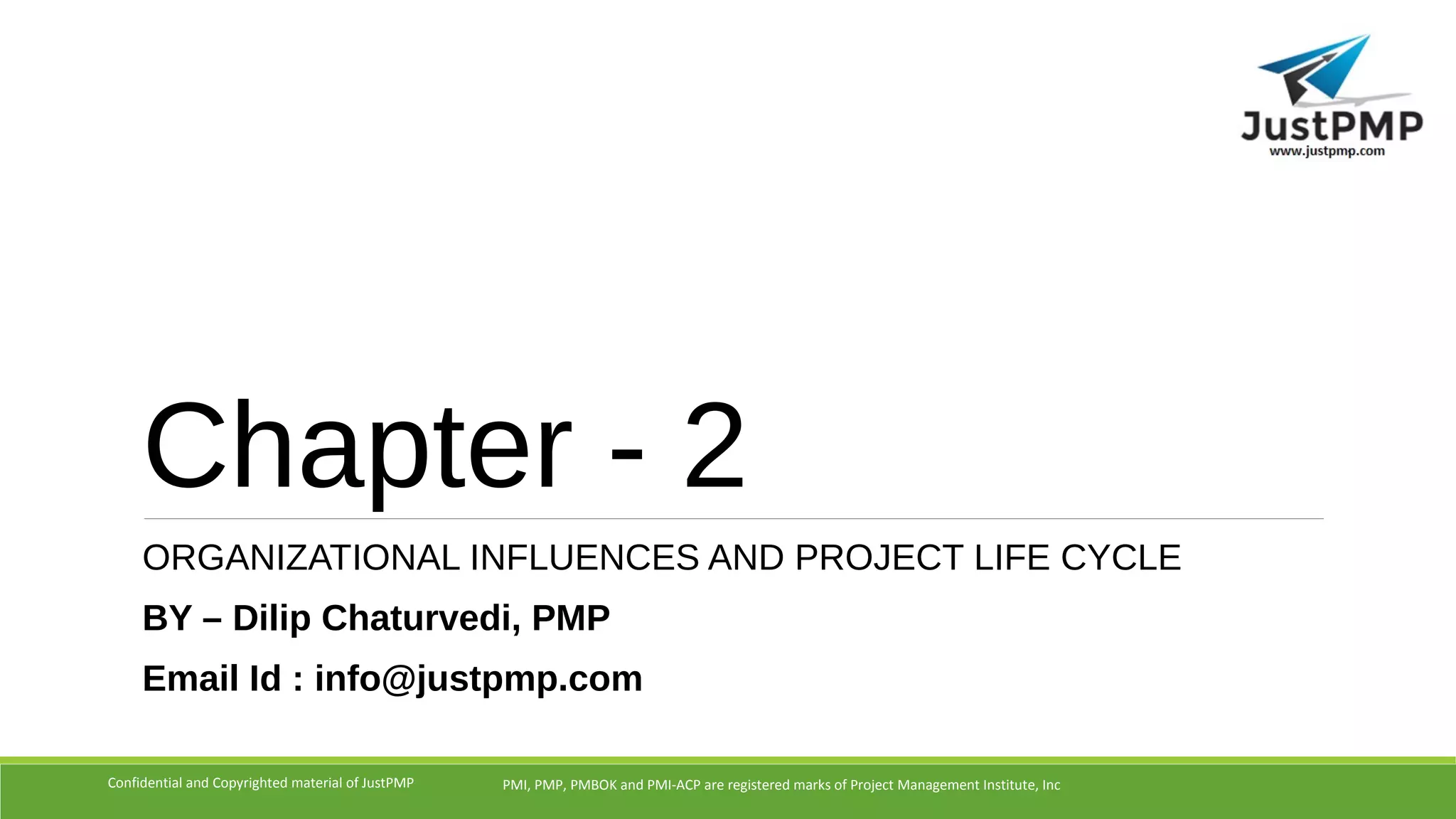 JustPMP
www.justpmp.com

Chapter - 2

ORGANIZATIONAL INFLUENCES AND PROJECT LIFE CYCLE

BY – Dilip Chaturvedi, PMP

Email Id : info@justpmp.com

Confidential and Copyrighted material of JustPMP

PMI, PMP, PMBOK and PMI-ACP are registered marks of Project Management Institute, Inc